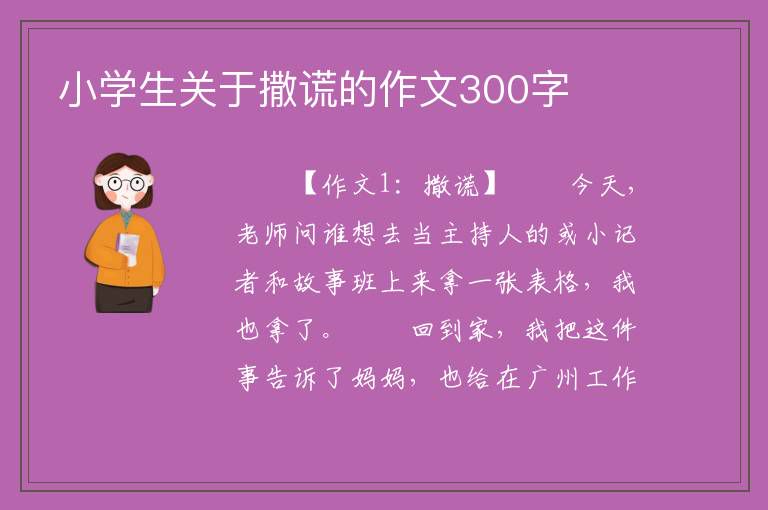 小学生关于撒谎的作文300字

【作文1：撒谎】 今天，老师问谁想去当主持人的或小记者和故事班上来拿一张表格，我也拿了。 回到家，我把这件事告诉了妈妈，也给在广州工作